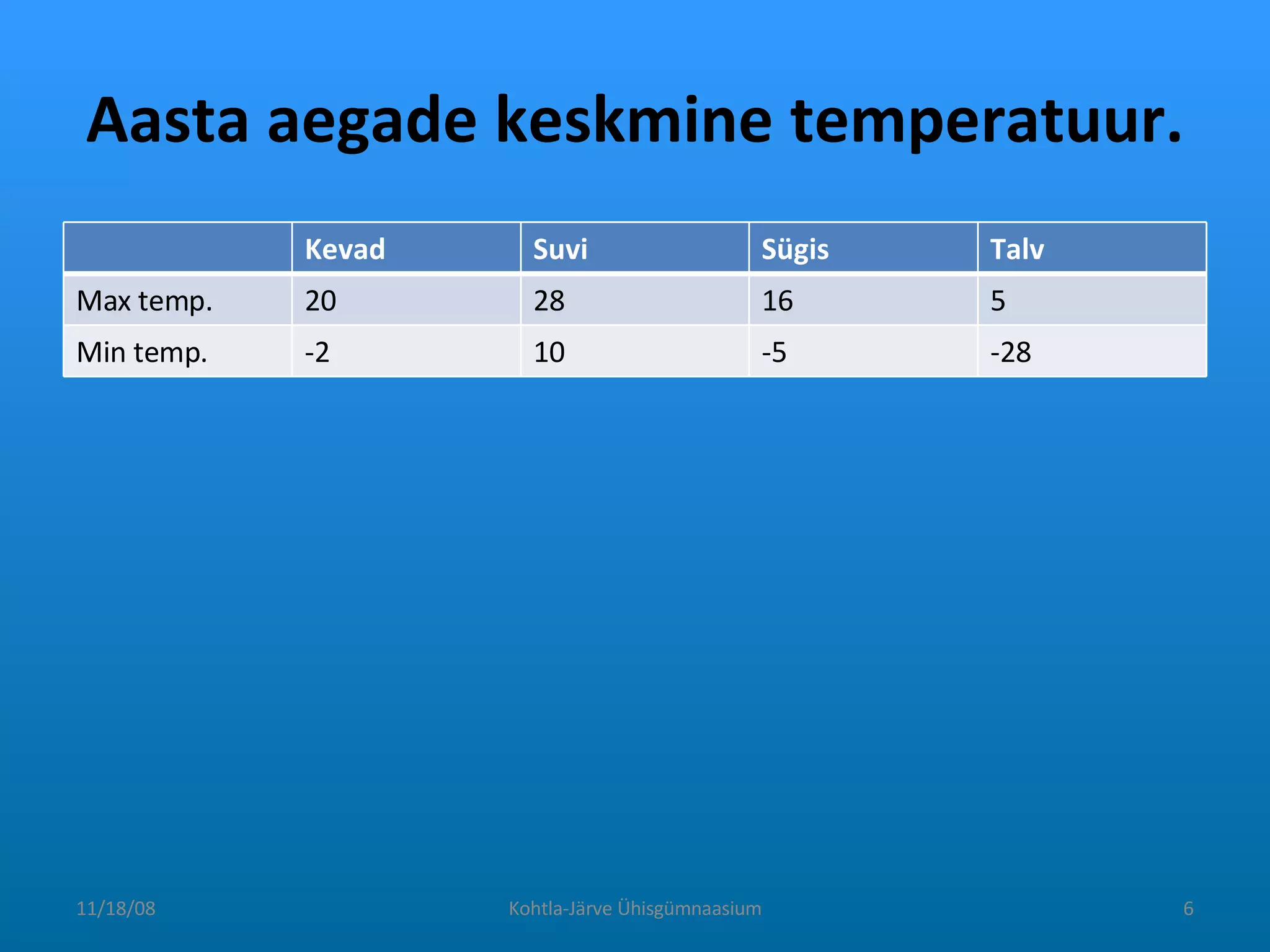 Aasta aegade keskmine temperatuur.

| | Kevad | Suvi | Sügis | Talv |
|---|---|---|---|---|
| Max temp. | 20 | 28 | 16 | 5 |
| Min temp. | -2 | 10 | -5 | -28 |

11/18/08 Kohtla-Järve Ühisgümnaasium 6